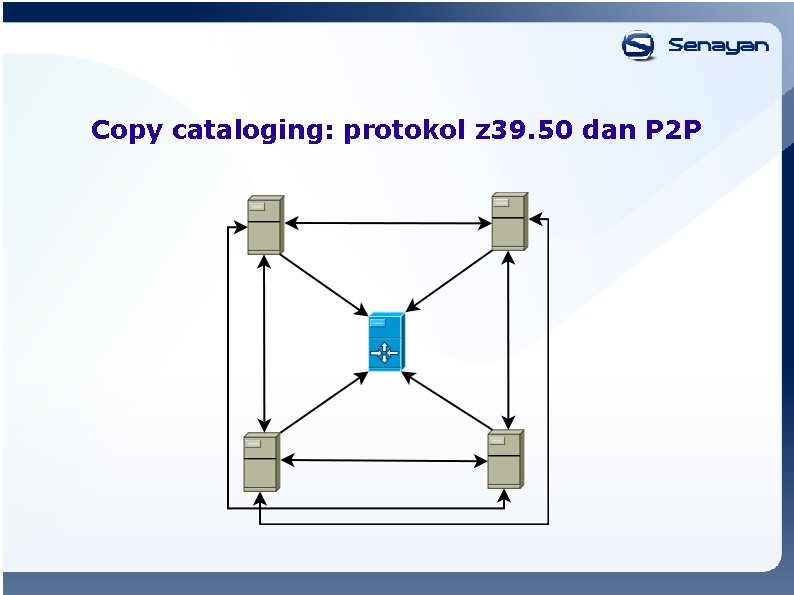 Senayan

Copy cataloging: protokol z39.50 dan P2P